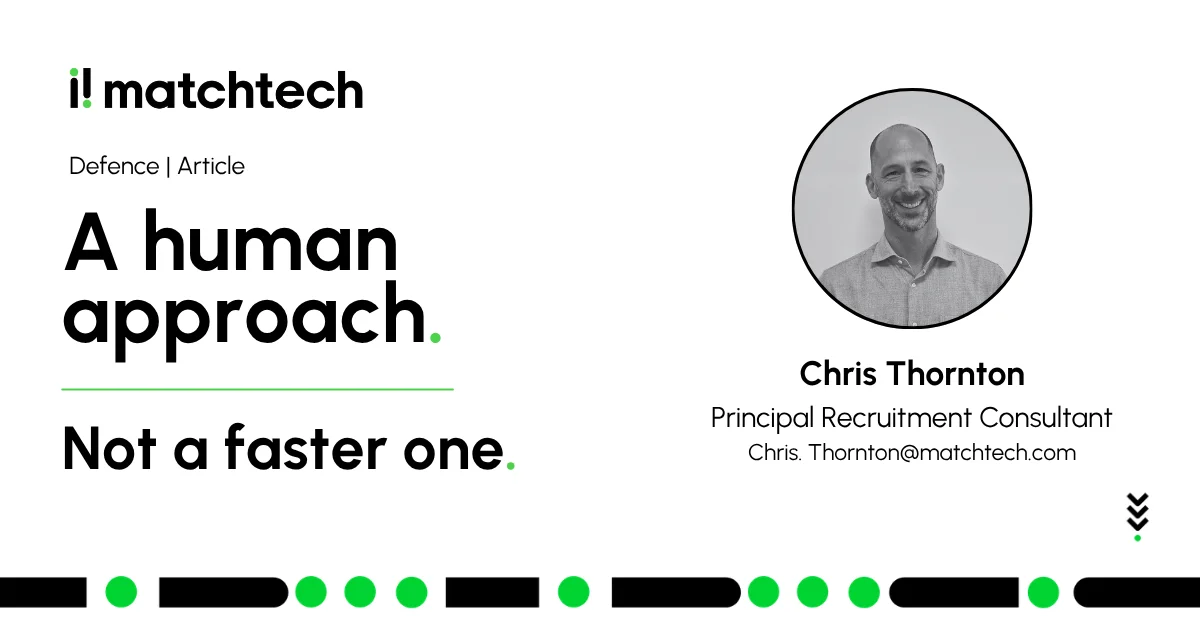 matchtech

Defence | Article

A human approach.

Not a faster one.

Chris Thornton

Principal Recruitment Consultant

Chris. Thornton@matchtech.com